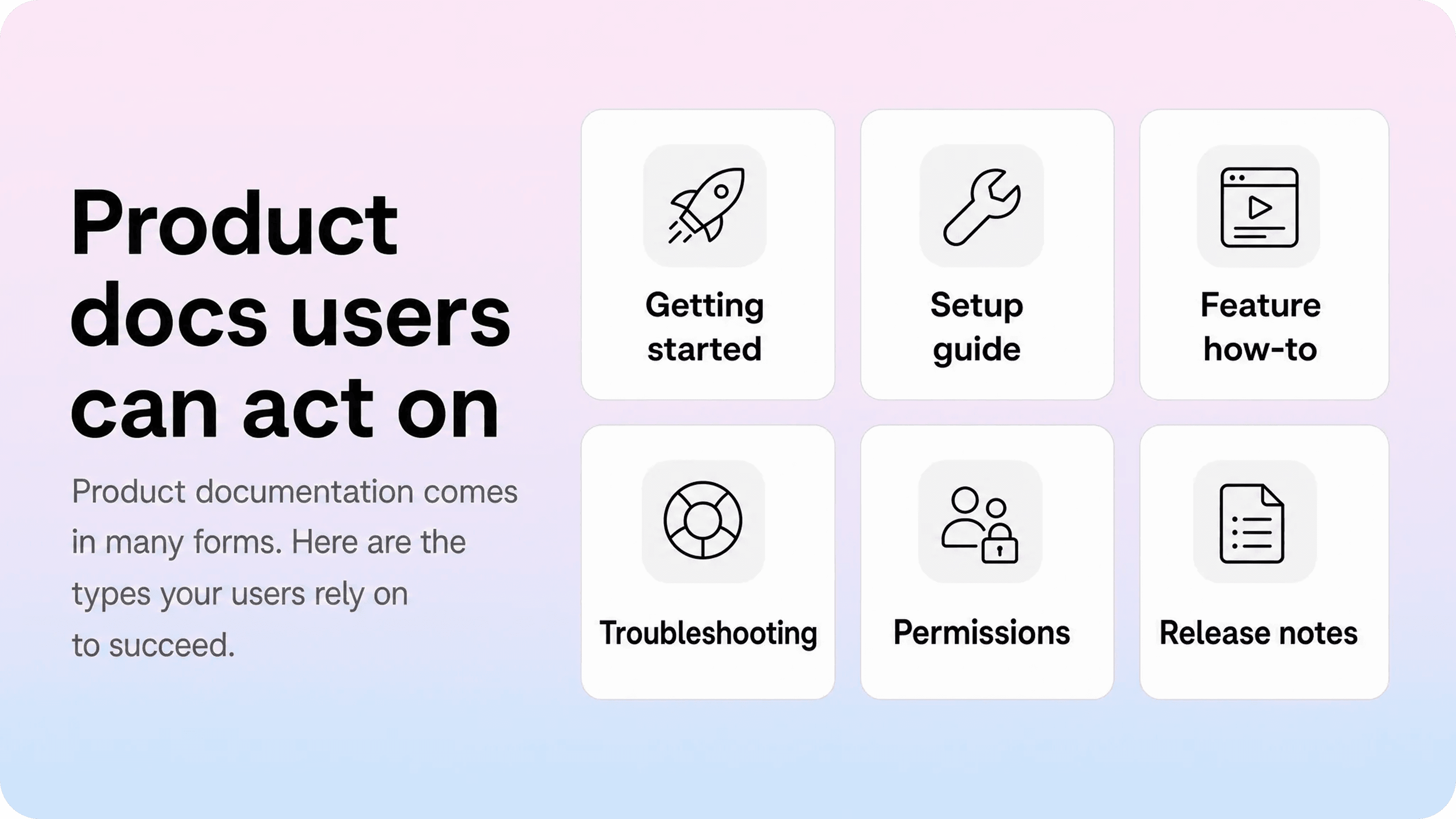 Product docs users can act on

Product documentation comes in many forms. Here are the types your users rely on to succeed.

Getting started

Setup guide

Feature how-to

Troubleshooting

Permissions

Release notes